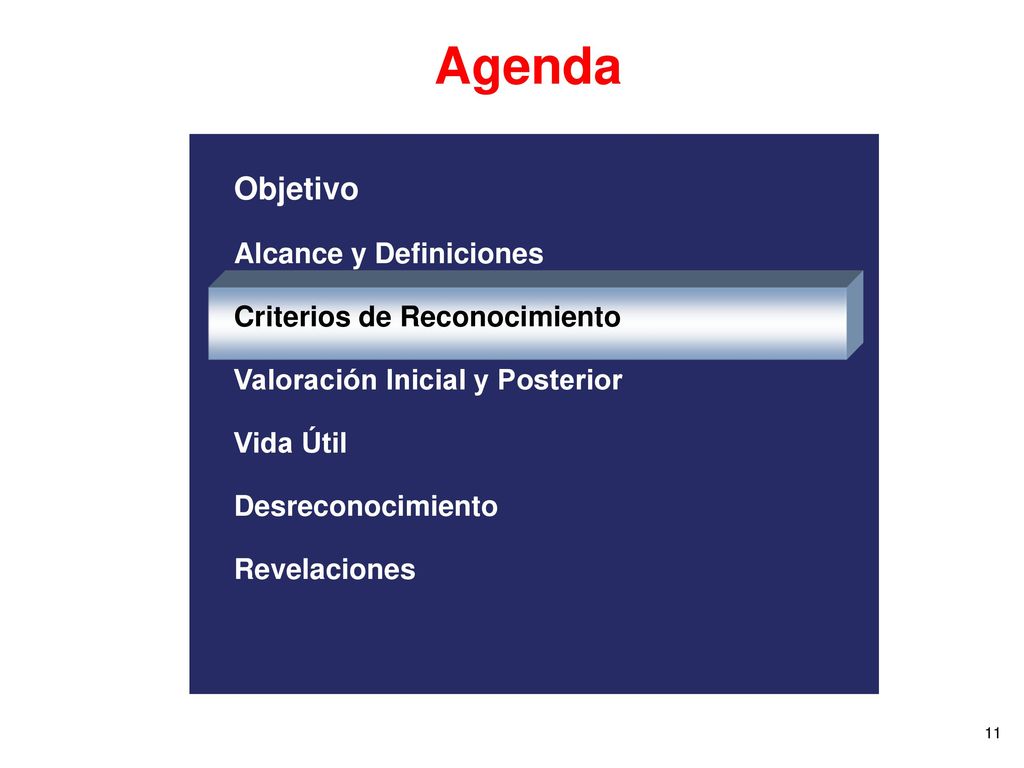 Agenda

Objetivo

Alcance y Definiciones

Criterios de Reconocimiento

Valoración Inicial y Posterior

Vida Útil

Desreconocimiento

Revelaciones

11